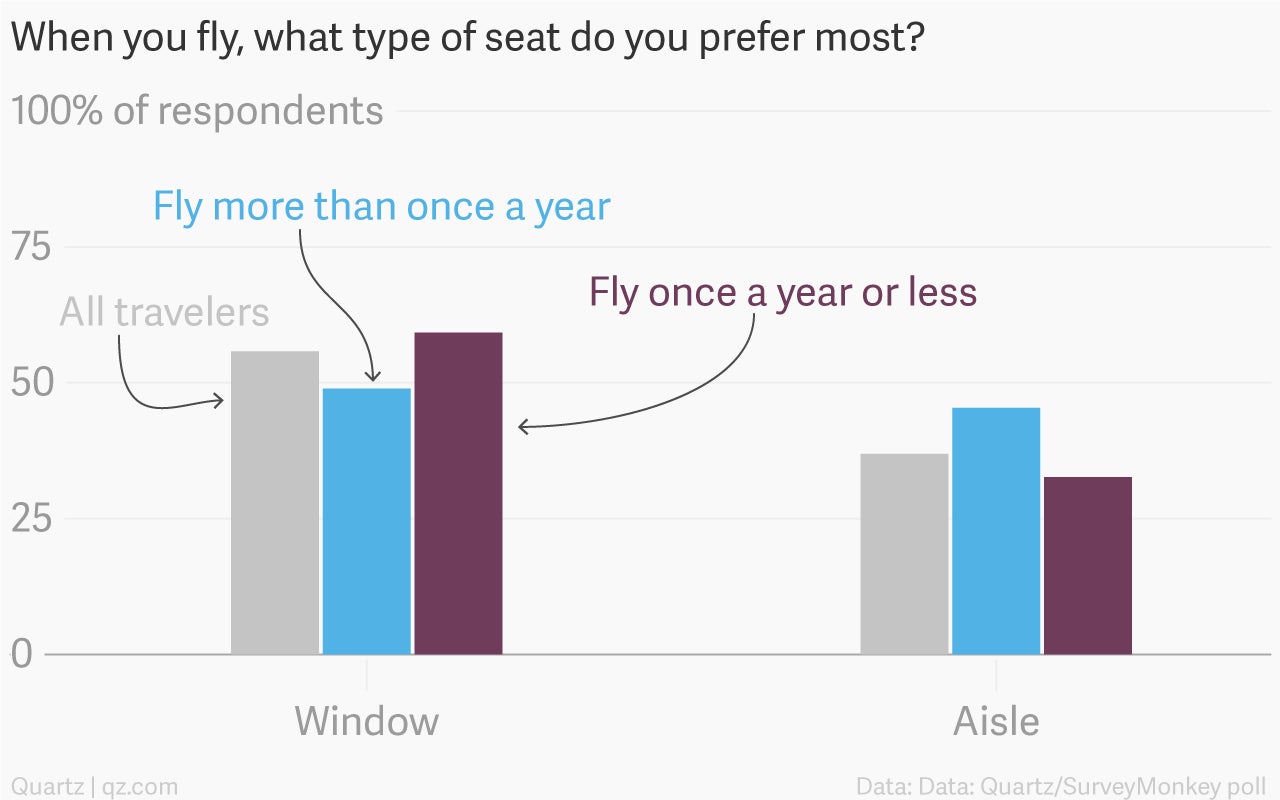 When you fly, what type of seat do you prefer most?

100% of respondents

75

50

25

0

Fly more than once a year

All travelers

Fly once a year or less

Window

Aisle

Quartz | qz.com

Data: Data: Quartz/SurveyMonkey poll